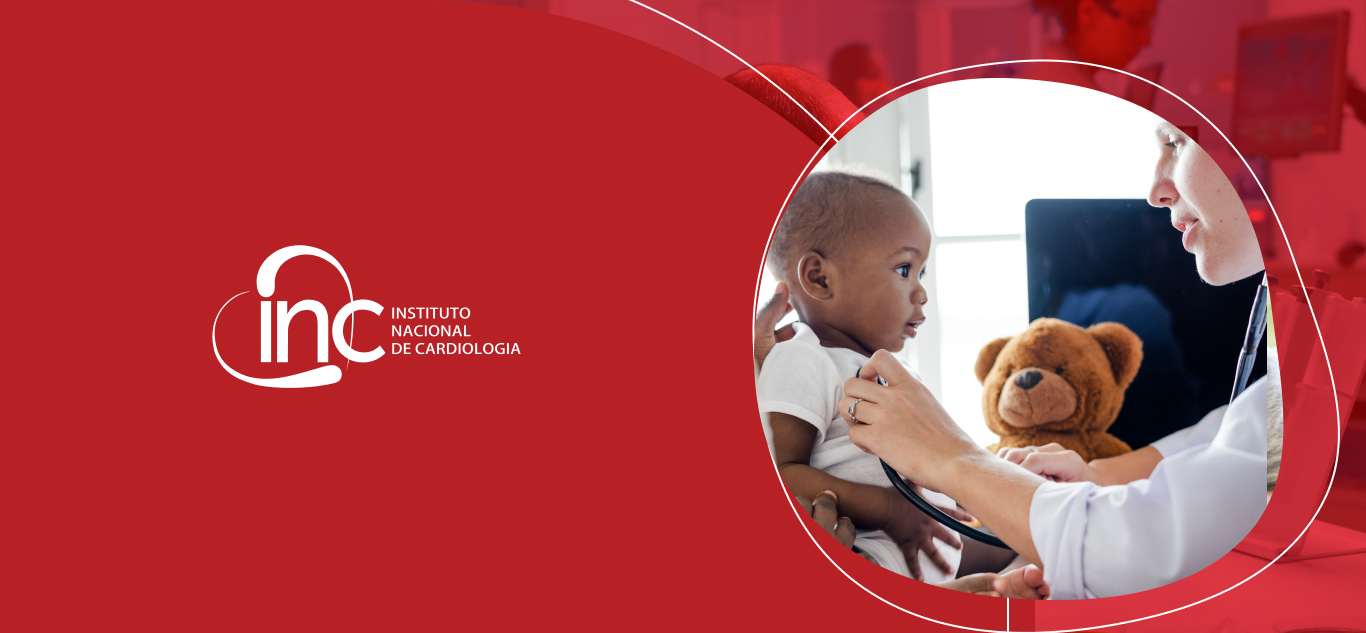 inc INSTITUTO NACIONAL DE CARDIOLOGIA